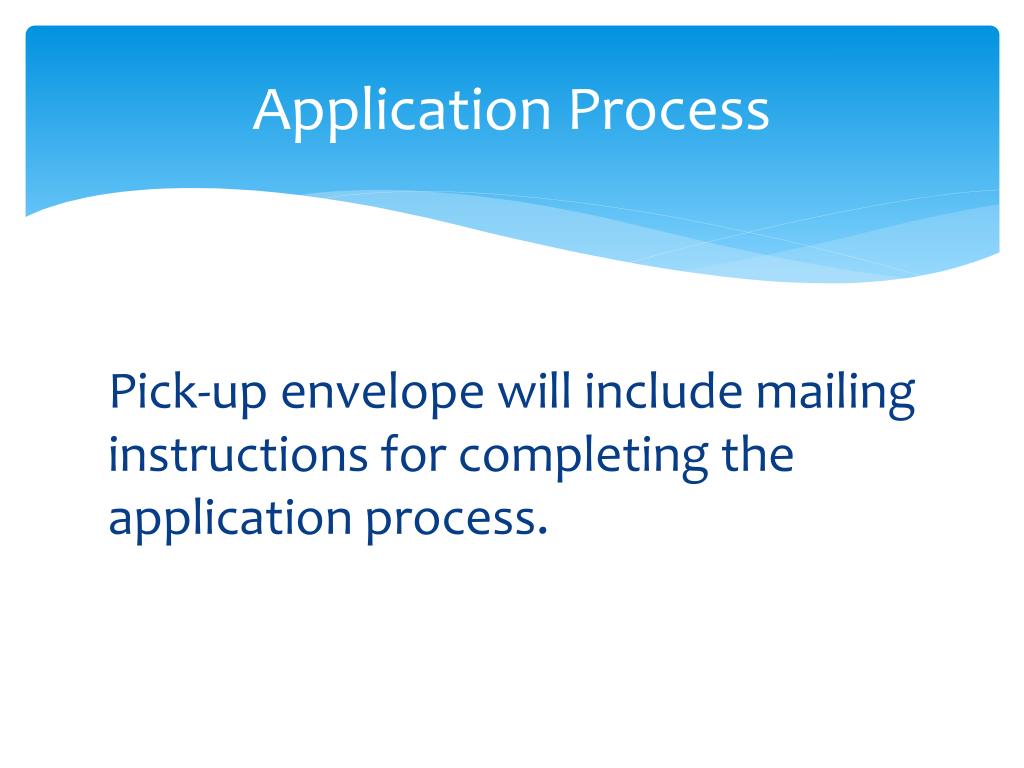 Application Process

Pick-up envelope will include mailing instructions for completing the application process.